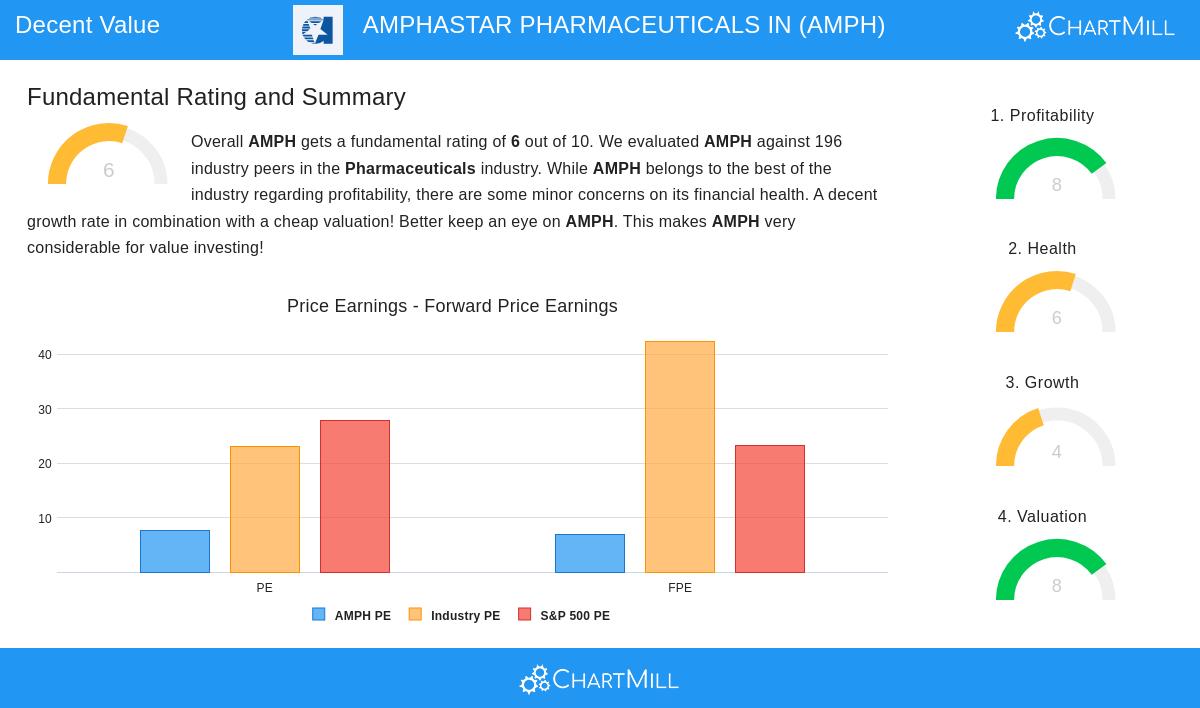 Decent Value

AMPHASTAR PHARMACEUTICALS IN (AMPH)

ChartMill

Fundamental Rating and Summary

6

Overall AMPH gets a fundamental rating of 6 out of 10. We evaluated AMPH against 196 industry peers in the Pharmaceuticals industry. While AMPH belongs to the best of the industry regarding profitability, there are some minor concerns on its financial health. A decent growth rate in combination with a cheap valuation! Better keep an eye on AMPH. This makes AMPH very considerable for value investing!

Price Earnings - Forward Price Earnings

40
30
20
10

PE
FPE

AMPH PE
Industry PE
S&P 500 PE

1. Profitability
8

2. Health
6

3. Growth
4

4. Valuation
8

ChartMill